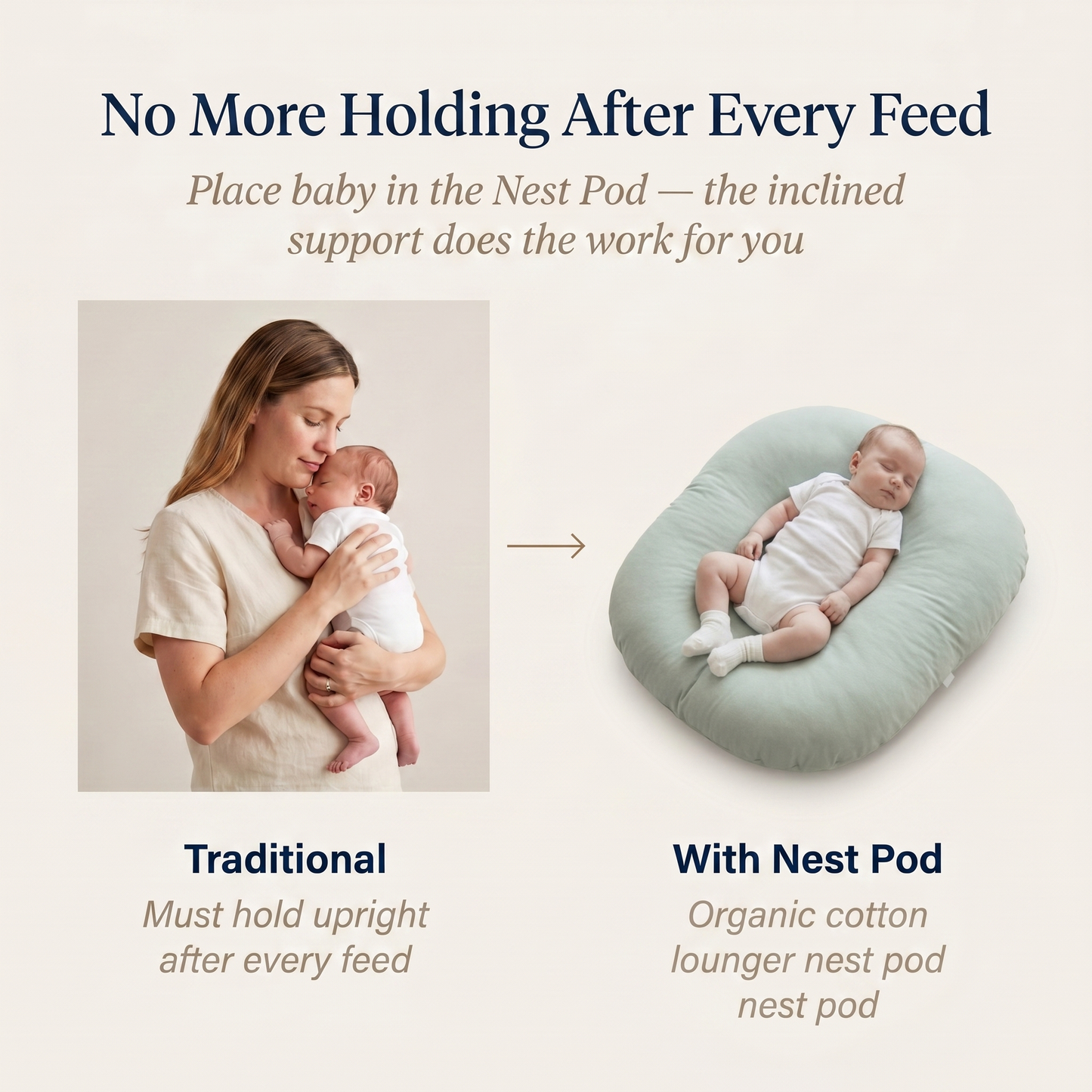 No More Holding After Every Feed

Place baby in the Nest Pod — the inclined support does the work for you

Traditional

Must hold upright after every feed

With Nest Pod

Organic cotton lounger nest pod nest pod